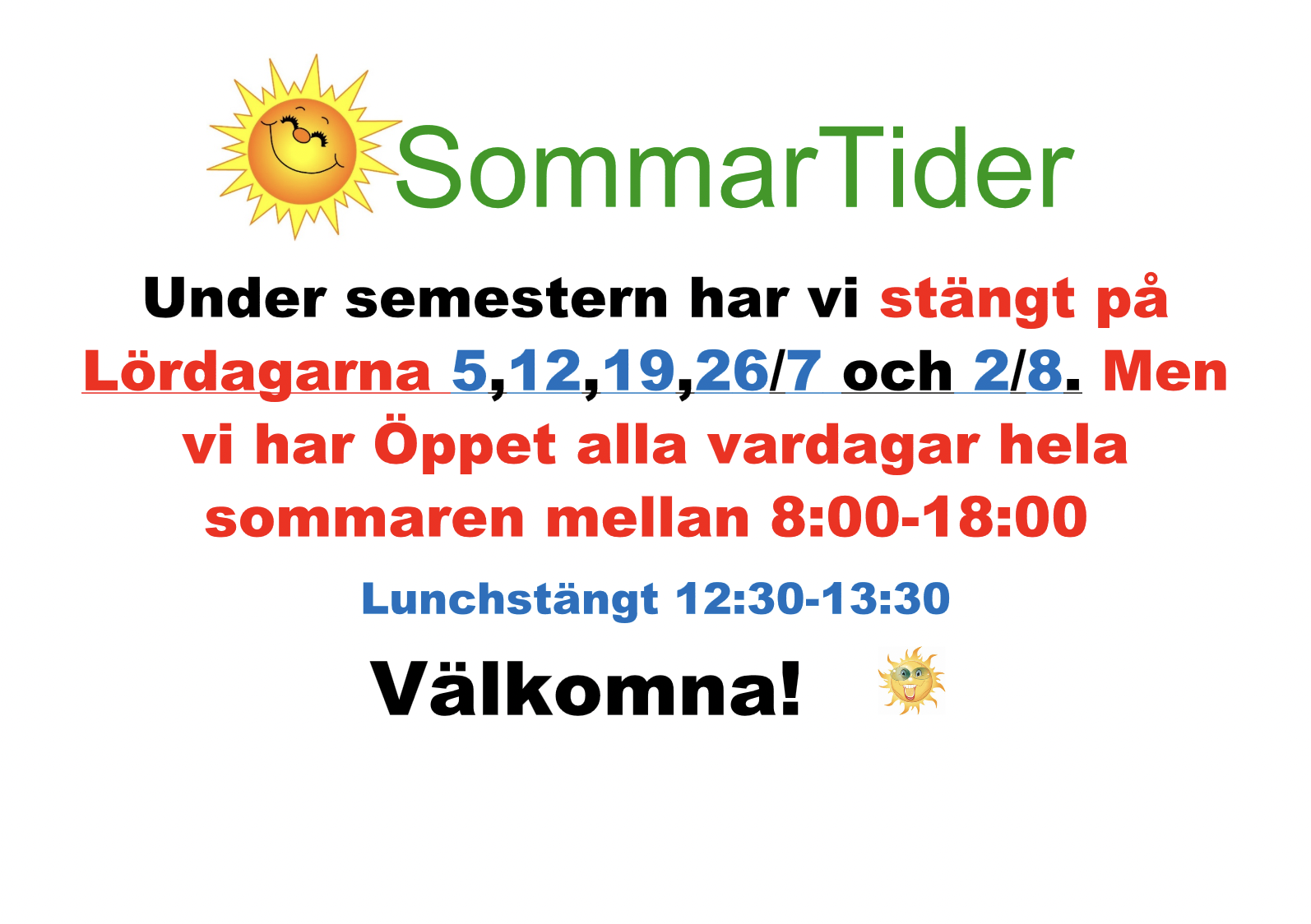 SommarTider

Under semestern har vi stängt på Lördagarna 5,12,19,26/7 och 2/8. Men vi har Öppet alla vardagar hela sommaren mellan 8:00-18:00

Lunchstängt 12:30-13:30

Välkomna!